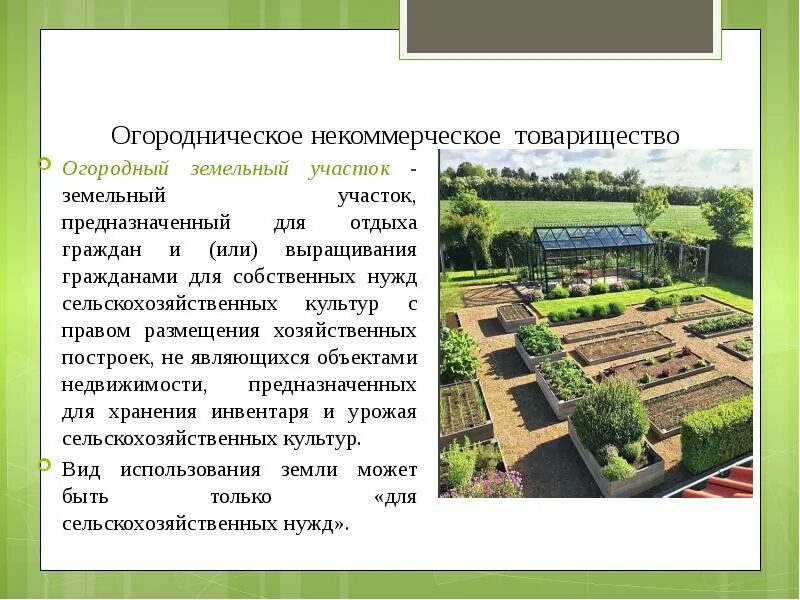 Огородническое некоммерческое товарищество

Огородный земельный участок - земельный участок, предназначенный для отдыха граждан и (или) выращивания гражданами для собственных нужд сельскохозяйственных культур с правом размещения хозяйственных построек, не являющихся объектами недвижимости, предназначенных для хранения инвентаря и урожая сельскохозяйственных культур.

Вид использования земли может быть только «для сельскохозяйственных нужд».